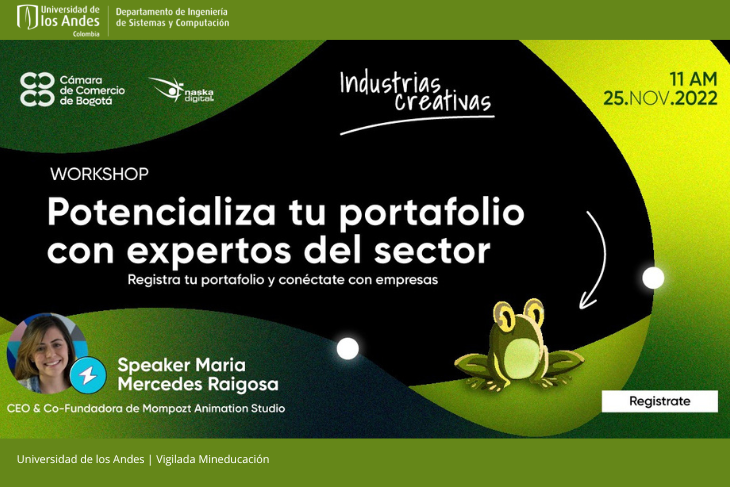 Universidad de los Andes
Colombia

Departamento de Ingeniería de Sistemas y Computación

Cámara de Comercio de Bogotá

naska digital

Industrias creativas

11 AM
25.NOV.2022

WORKSHOP

Potencializa tu portafolio con expertos del sector

Registra tu portafolio y conéctate con empresas

Speaker Maria Mercedes Raigosa

CEO & Co-Fundadora de Mompozt Animation Studio

Registrate

Universidad de los Andes | Vigilada Mineducación